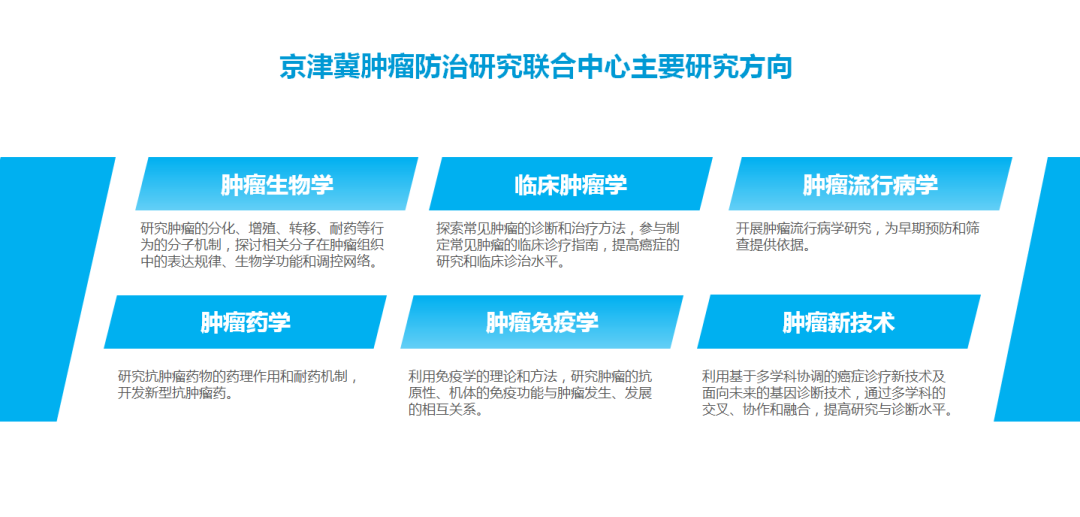 京津冀肿瘤防治研究联合中心主要研究方向

肿瘤生物学

研究肿瘤的分化、增殖、转移、耐药等行为的分子机制，探讨相关分子在肿瘤组织中的表达规律、生物学功能和调控网络。

临床肿瘤学

探索常见肿瘤的诊断和治疗方法，参与制定常见肿瘤的临床诊疗指南，提高癌症的研究和临床诊治水平。

肿瘤流行病学

开展肿瘤流行病学研究，为早期预防和筛查提供依据。

肿瘤药学

研究抗肿瘤药物的药理作用和耐药机制，开发新型抗肿瘤药。

肿瘤免疫学

利用免疫学的理论和方法，研究肿瘤的抗原性、机体的免疫功能与肿瘤发生、发展的相互关系。

肿瘤新技术

利用基于多学科协调的癌症诊疗新技术及面向未来的基因诊断技术，通过多学科的交叉、协作和融合，提高研究与诊断水平。